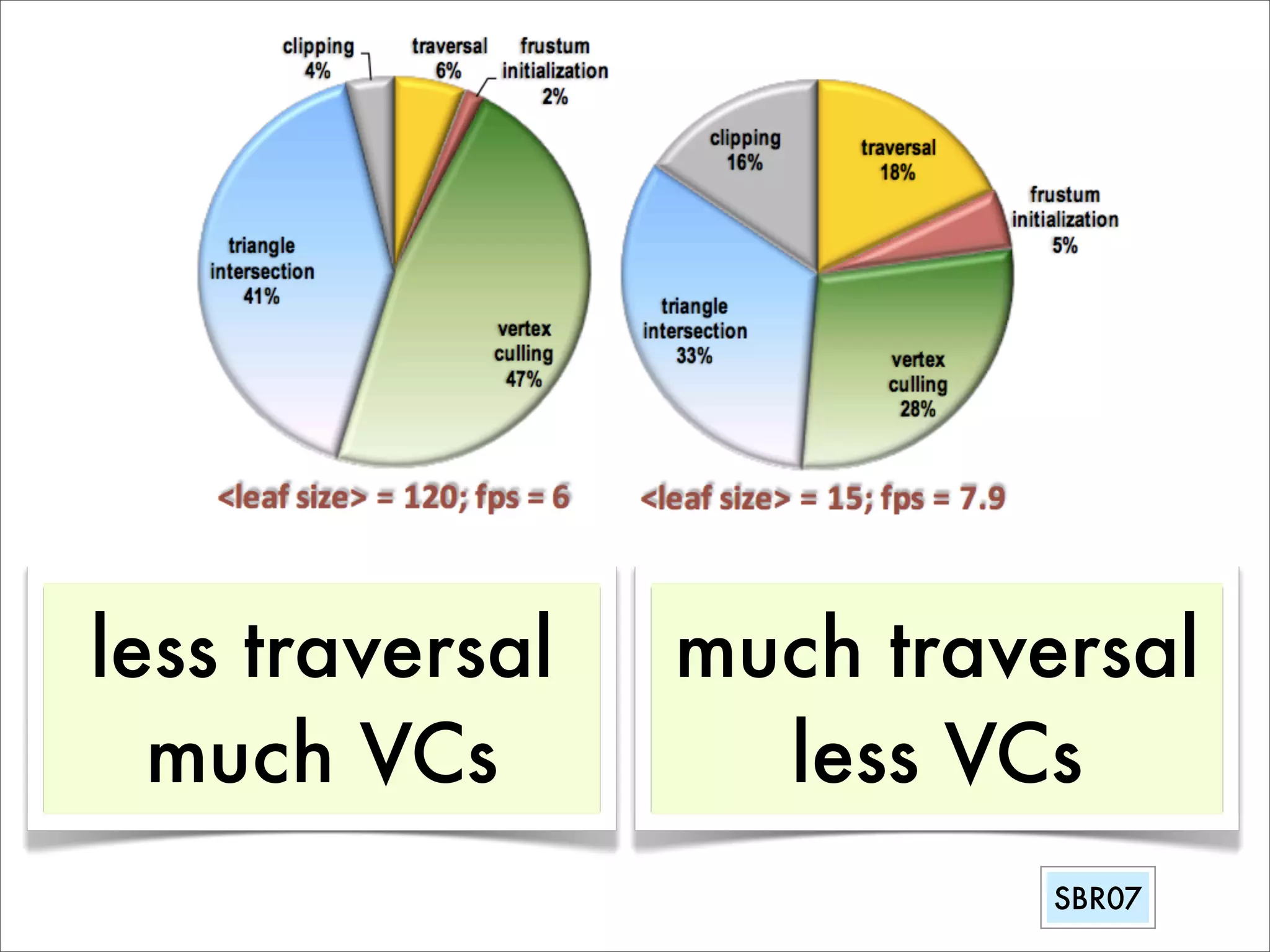 clipping 4%
traversal 6%
frustum initialization 2%
triangle intersection 41%
vertex culling 47%

<leaf size> = 120; fps = 6

clipping 16%
traversal 18%
frustum initialization 5%
triangle intersection 33%
vertex culling 28%

<leaf size> = 15; fps = 7.9

less traversal
much VCs

much traversal
less VCs

SBR07